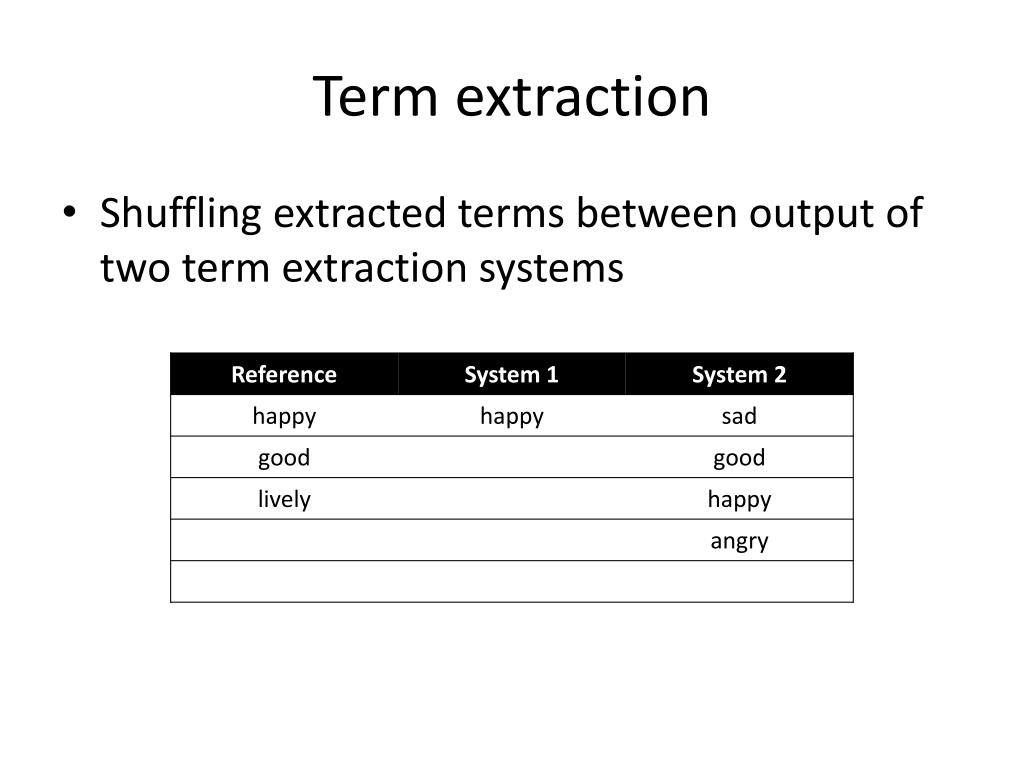 Term extraction

• Shuffling extracted terms between output of two term extraction systems

| Reference | System 1 | System 2 |
|---|---|---|
| happy | happy | sad |
| good | | good |
| lively | | happy |
| | | angry |
| | | |